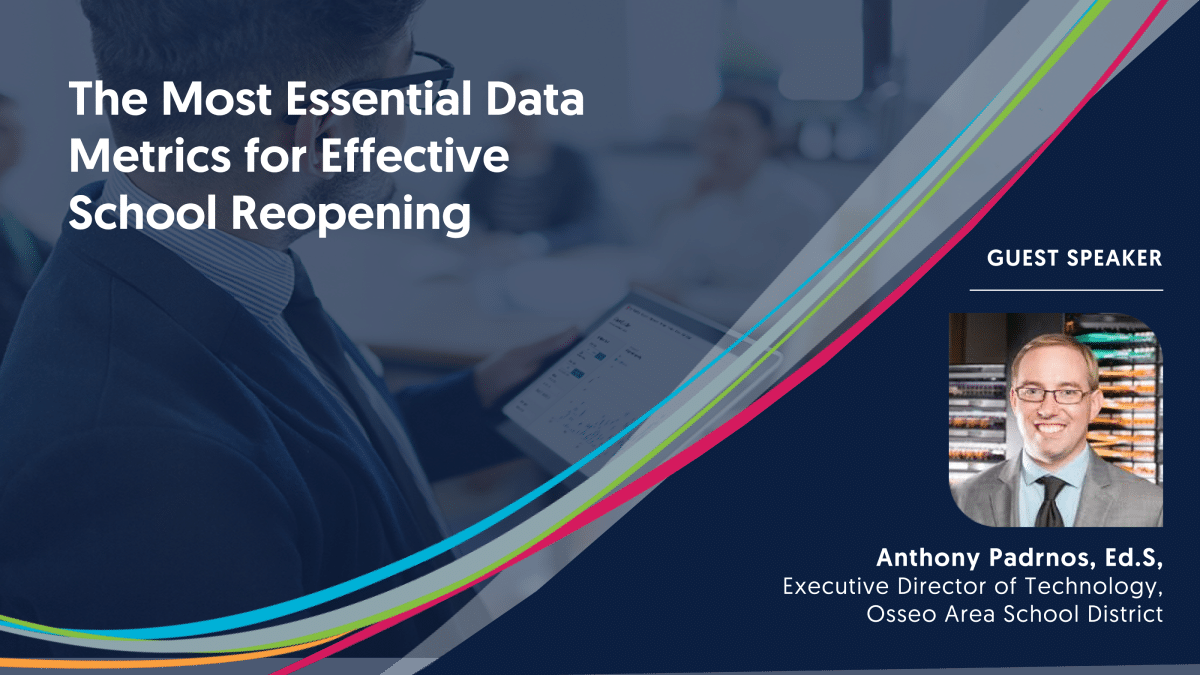 The Most Essential Data Metrics for Effective School Reopening

GUEST SPEAKER

Anthony Padrnos, Ed.S,
Executive Director of Technology,
Osseo Area School District